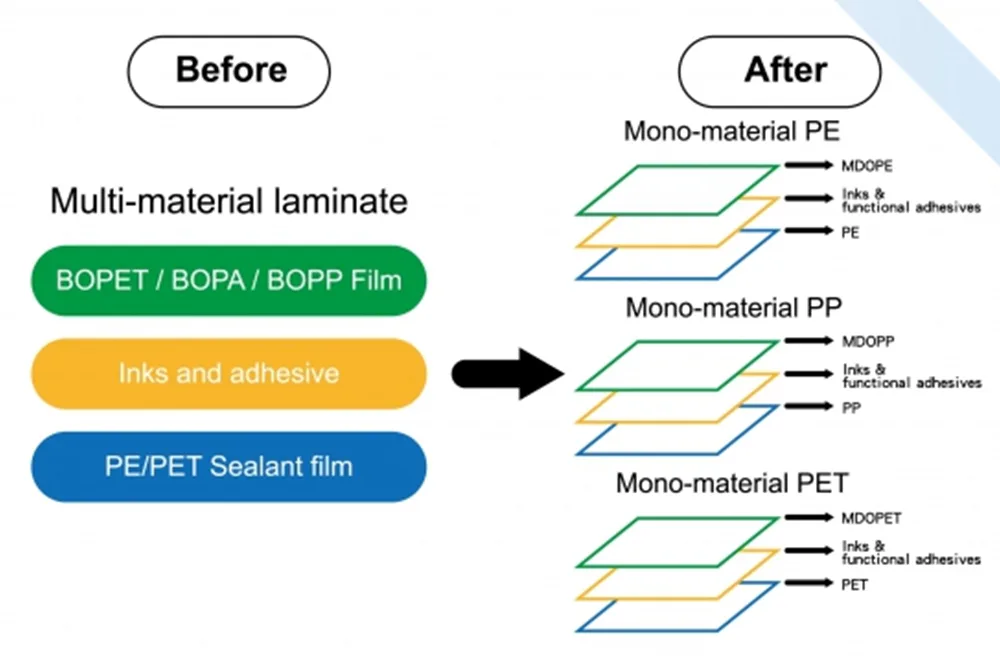 Before

Multi-material laminate

BOPET / BOPA / BOPP Film

Inks and adhesive

PE/PET Sealant film

After

Mono-material PE

MDOPE

Inks & functional adhesives

PE

Mono-material PP

MDOPP

Inks & functional adhesives

PP

Mono-material PET

MDOPET

Inks & functional adhesives

PET